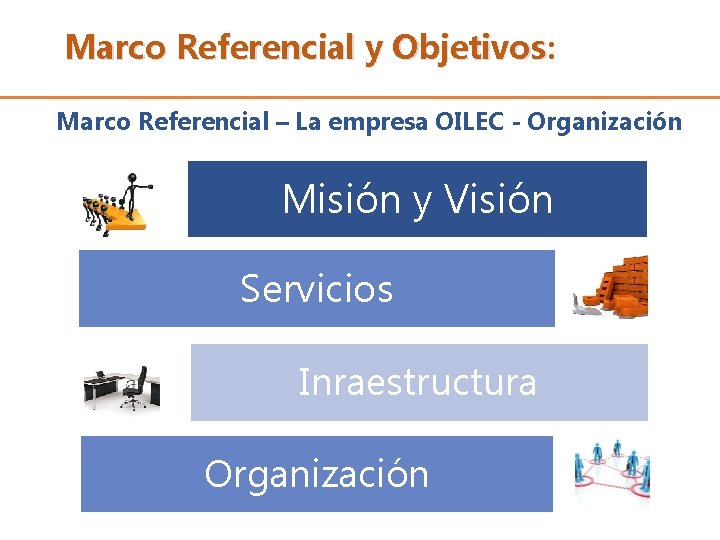 Marco Referencial y Objetivos:

Marco Referencial – La empresa OILEC - Organización

Misión y Visión

Servicios

Inraestructura

Organización